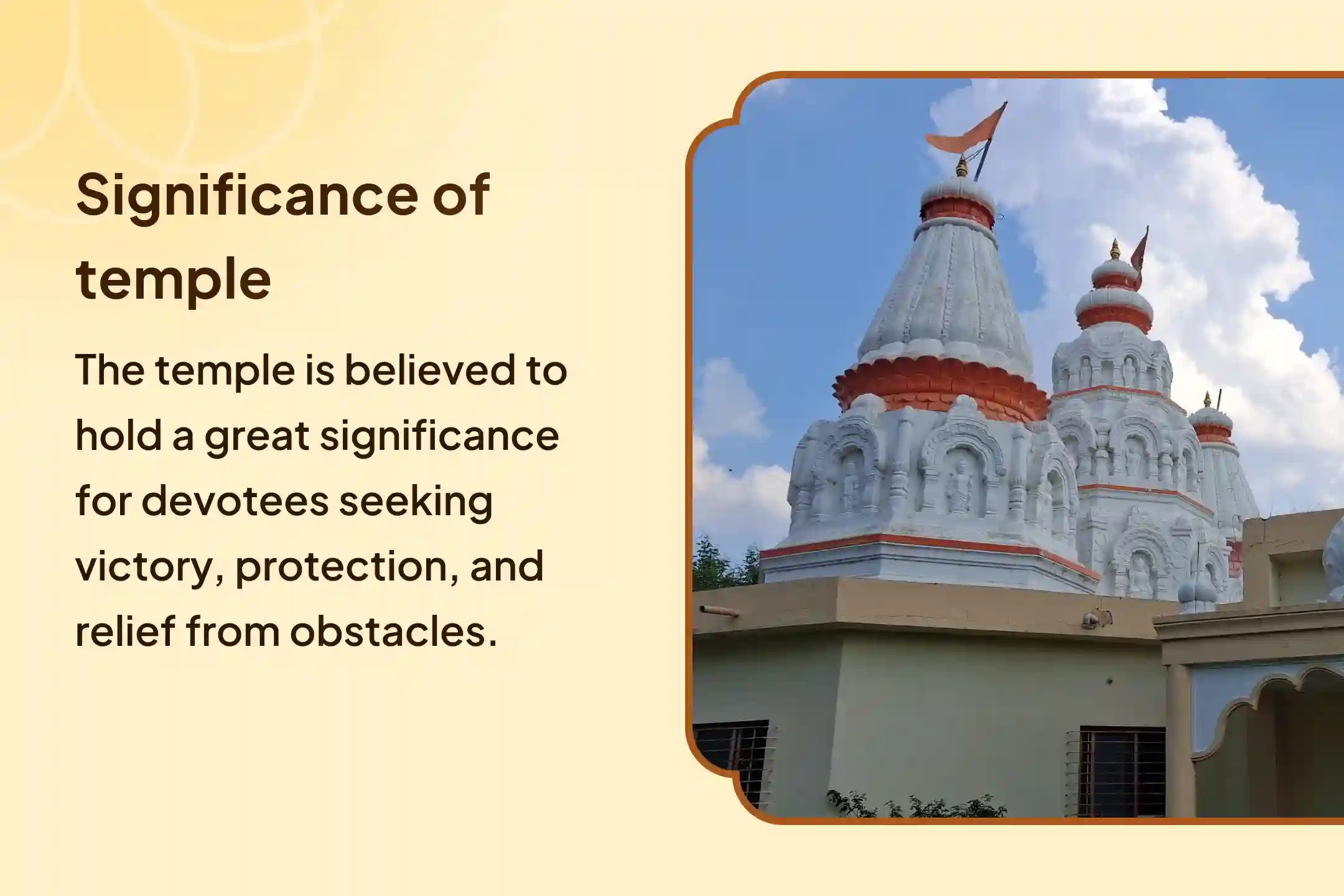 Significance of temple

The temple is believed to hold a great significance for devotees seeking victory, protection, and relief from obstacles.